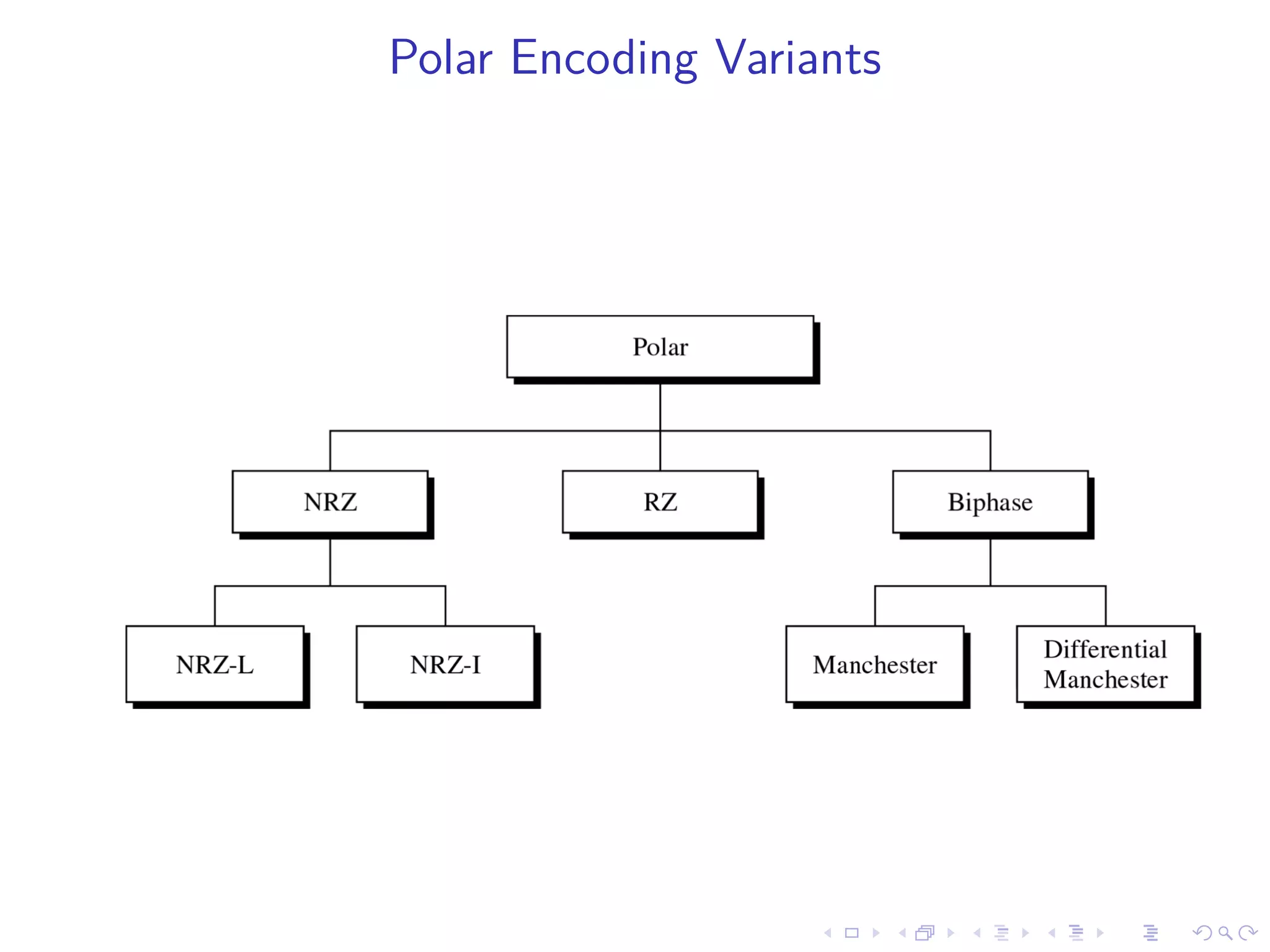 Polar Encoding Variants

Polar

NRZ

RZ

Biphase

NRZ-L

NRZ-I

Manchester

Differential Manchester